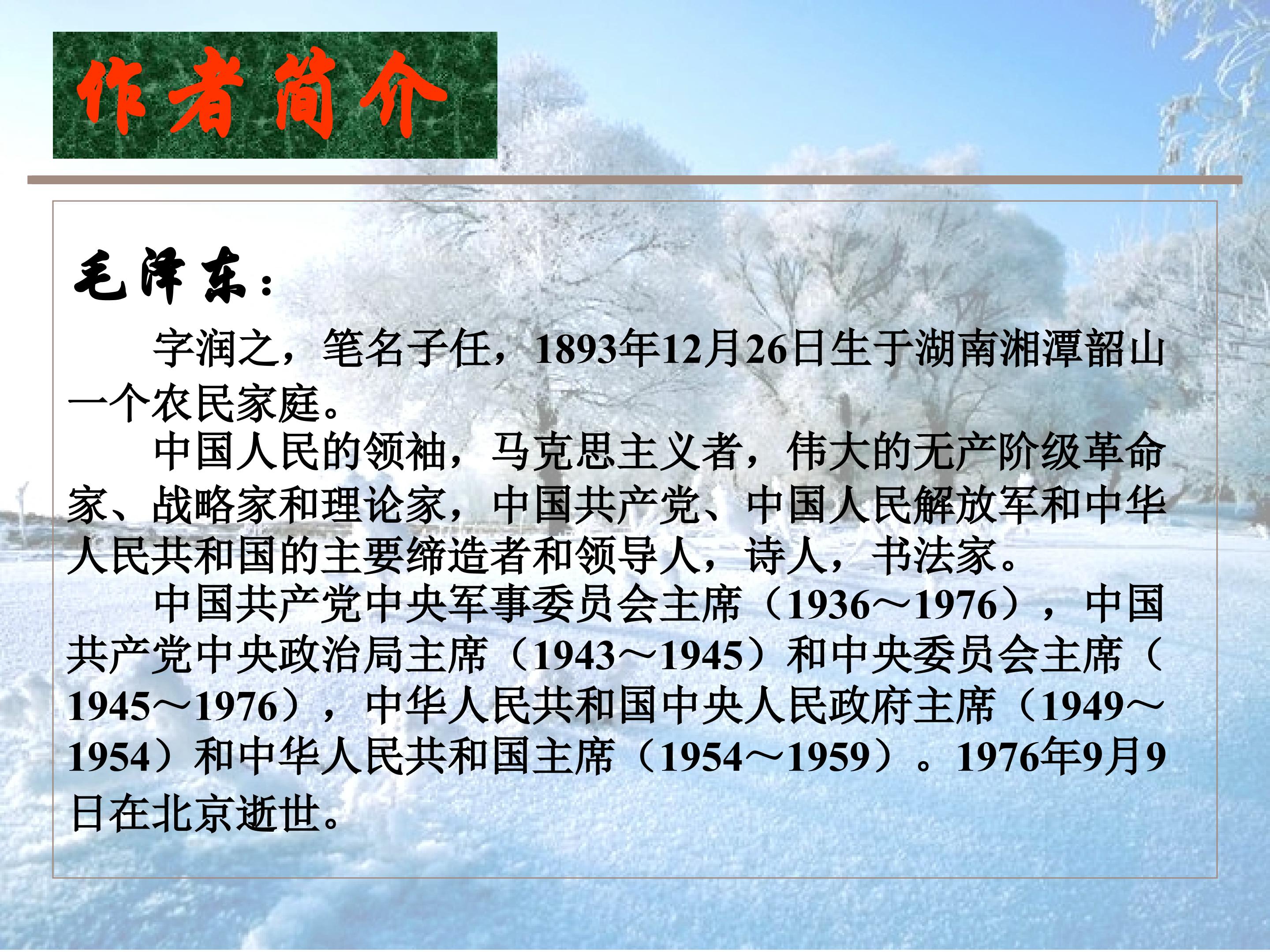 作者简介

毛泽东：

字润之，笔名子任，1893年12月26日生于湖南湘潭韶山一个农民家庭。

中国人民的领袖，马克思主义者，伟大的无产阶级革命家、战略家和理论家，中国共产党、中国人民解放军和中华人民共和国的主要缔造者和领导人，诗人，书法家。

中国共产党中央军事委员会主席（1936～1976），中国共产党中央政治局主席（1943～1945）和中央委员会主席（1945～1976），中华人民共和国中央人民政府主席（1949～1954）和中华人民共和国主席（1954～1959）。1976年9月9日在北京逝世。